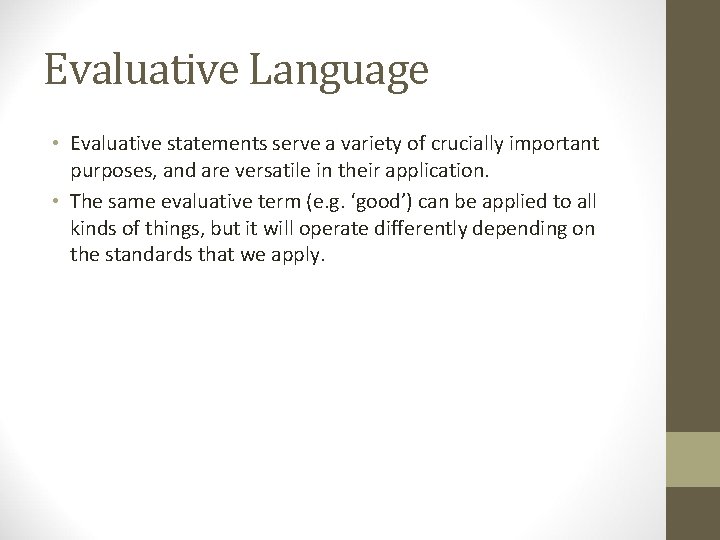 Evaluative Language

• Evaluative statements serve a variety of crucially important purposes, and are versatile in their application.
• The same evaluative term (e.g. ‘good’) can be applied to all kinds of things, but it will operate differently depending on the standards that we apply.